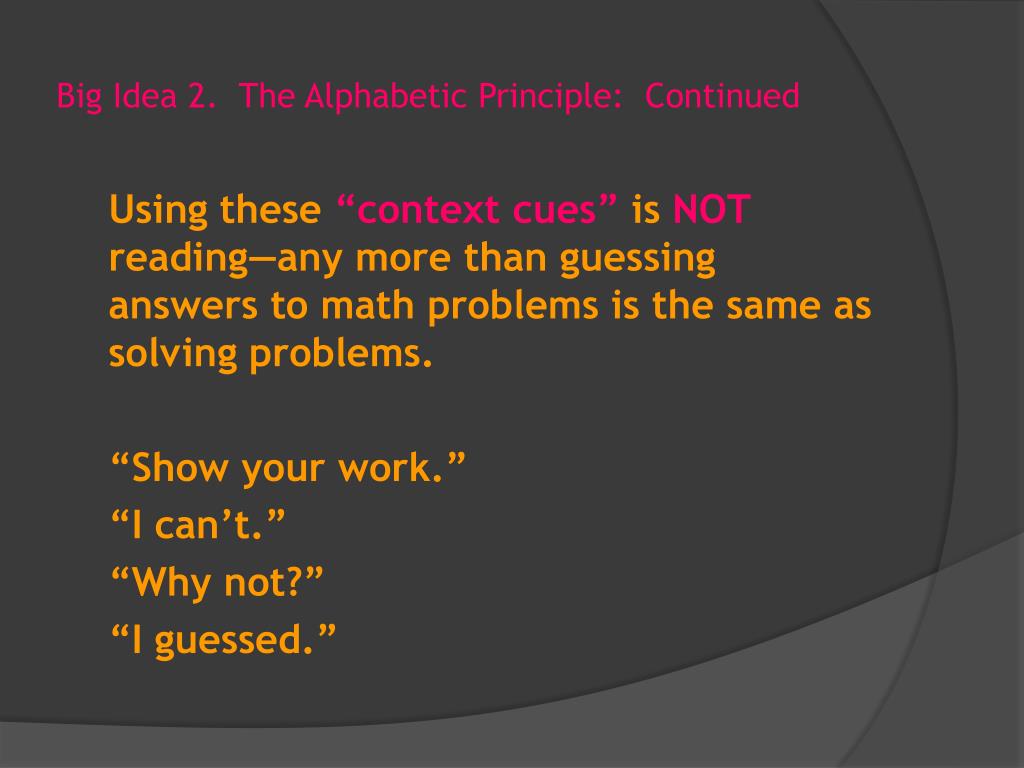 Big Idea 2. The Alphabetic Principle: Continued

Using these “context cues” is NOT reading—any more than guessing answers to math problems is the same as solving problems.

“Show your work.”
“I can’t.”
“Why not?”
“I guessed.”